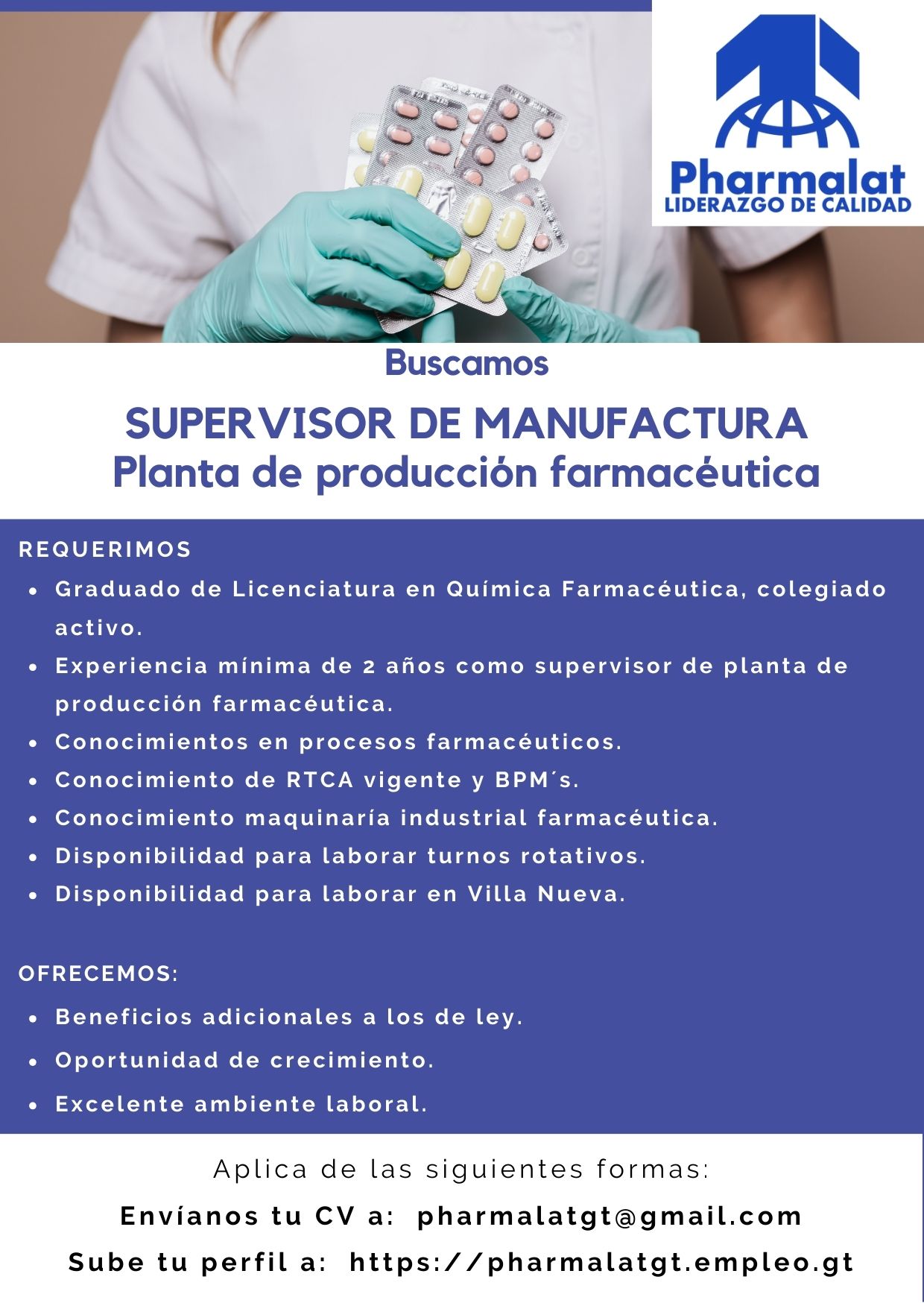 Pharmalat
LIDERAZGO DE CALIDAD

Buscamos

SUPERVISOR DE MANUFACTURA
Planta de producción farmacéutica

REQUERIMOS

- Graduado de Licenciatura en Química Farmacéutica, colegiado activo.
- Experiencia mínima de 2 años como supervisor de planta de producción farmacéutica.
- Conocimientos en procesos farmacéuticos.
- Conocimiento de RTCA vigente y BPM´s.
- Conocimiento maquinaría industrial farmacéutica.
- Disponibilidad para laborar turnos rotativos.
- Disponibilidad para laborar en Villa Nueva.

OFRECEMOS:

- Beneficios adicionales a los de ley.
- Oportunidad de crecimiento.
- Excelente ambiente laboral.

Aplica de las siguientes formas:

Envíanos tu CV a: pharmalatgt@gmail.com

Sube tu perfil a: https://pharmalatgt.empleo.gt